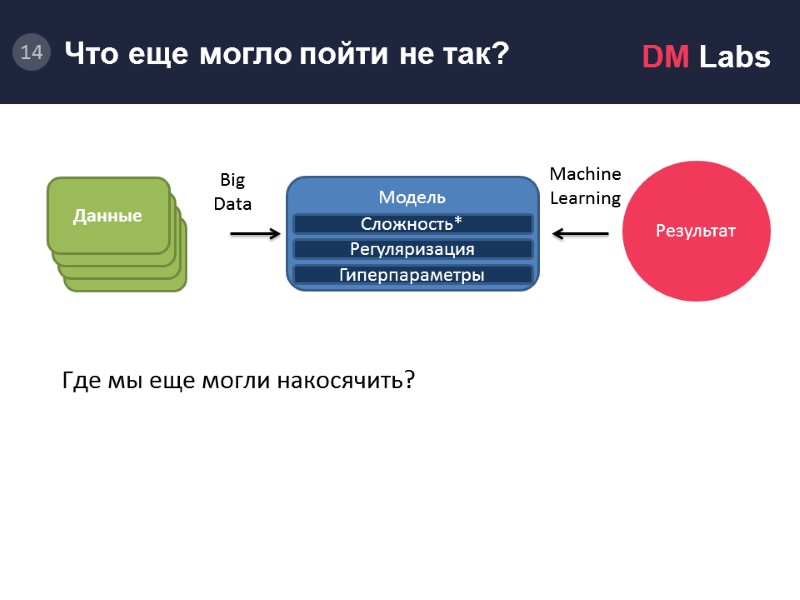 14 Что еще могло пойти не так?

DM Labs

Данные

Big Data

Модель

Сложность*

Регуляризация

Гиперпараметры

Machine Learning

Результат

Где мы еще могли накосячить?